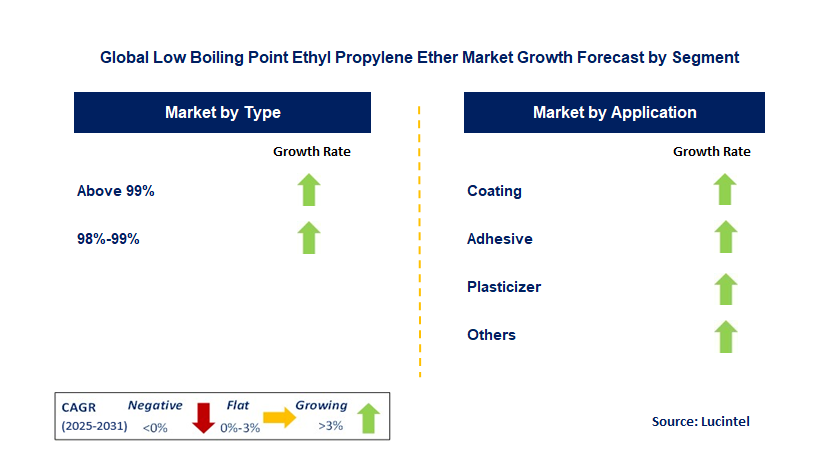 Global Low Boiling Point Ethyl Propylene Ether Market Growth Forecast by Segment

Market by Type

Growth Rate

Above 99%

98%-99%

Market by Application

Growth Rate

Coating

Adhesive

Plasticizer

Others

CAGR (2025-2031)

Negative <0%

Flat 0%-3%

Growing >3%

Source: Lucintel